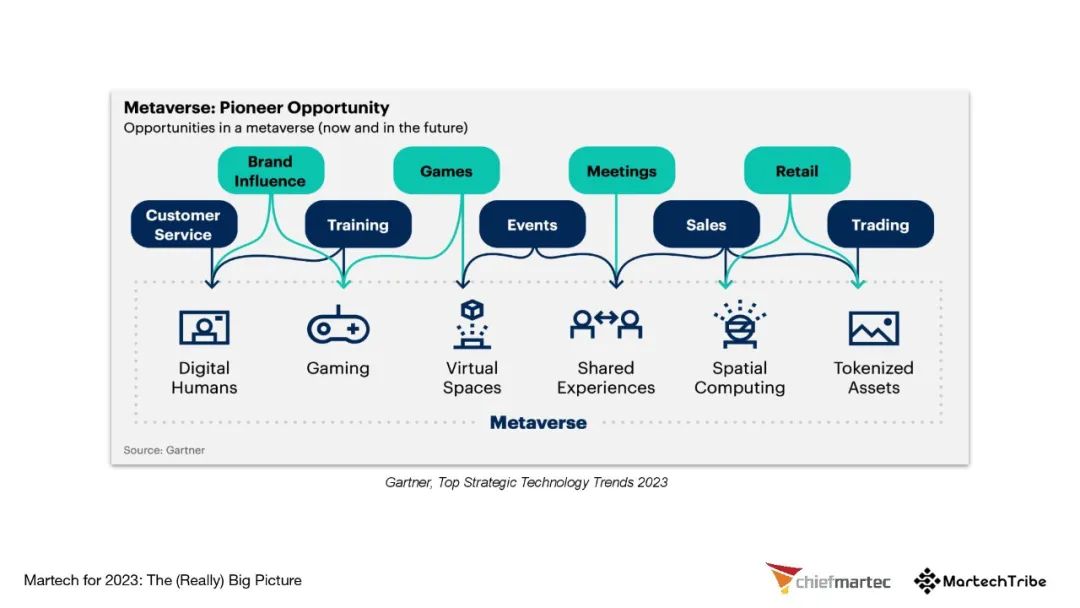 Metaverse: Pioneer Opportunity
Opportunities in a metaverse (now and in the future)

Brand Influence

Games

Meetings

Retail

Customer Service

Training

Events

Sales

Trading

Digital Humans

Gaming

Virtual Spaces

Shared Experiences

Spatial Computing

Tokenized Assets

Metaverse

Source: Gartner

Gartner, Top Strategic Technology Trends 2023

Martech for 2023: The (Really) Big Picture

chiefmartec

MartechTribe